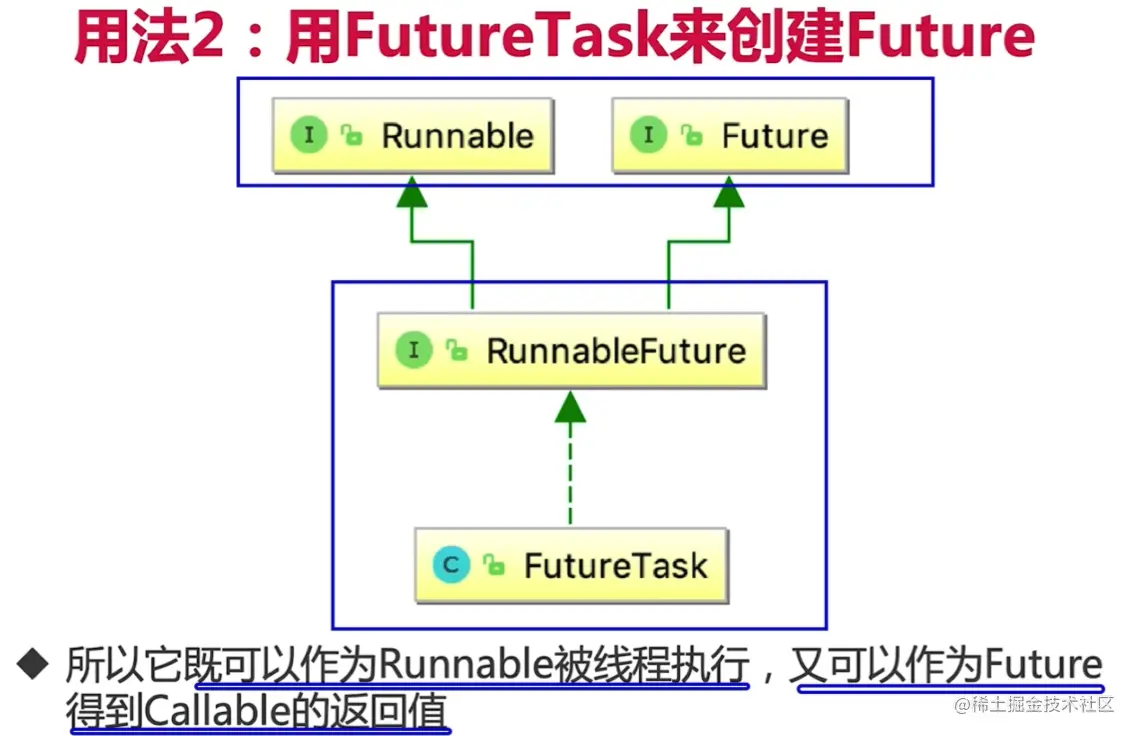 用法2：用FutureTask来创建Future

I Runnable

I Future

I RunnableFuture

C FutureTask

◆ 所以它既可以作为Runnable被线程执行，又可以作为Future得到Callable的返回值

@稀土掘金技术社区